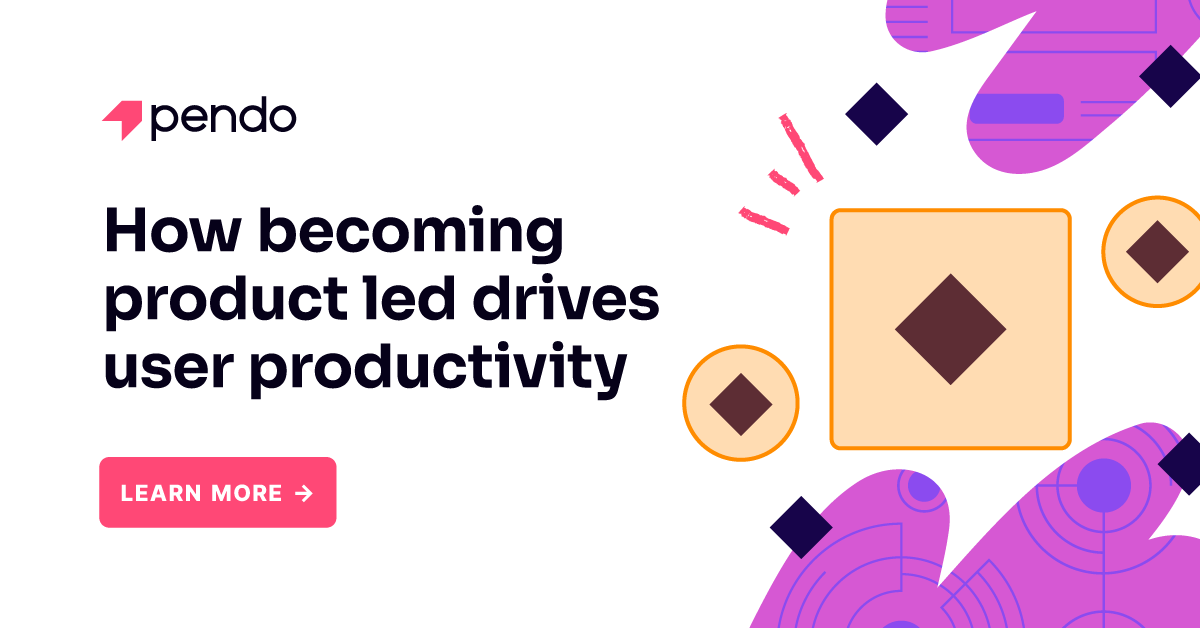 pendo

How becoming product led drives user productivity

LEARN MORE →